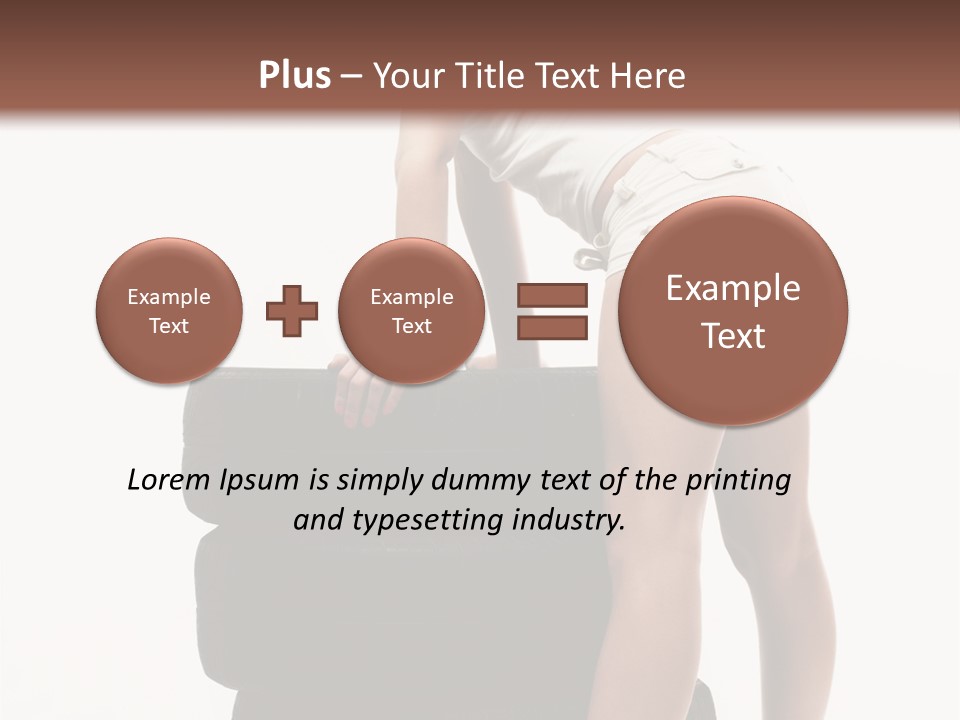 Plus – Your Title Text Here

Example Text

Example Text

Example Text

Lorem Ipsum is simply dummy text of the printing and typesetting industry.